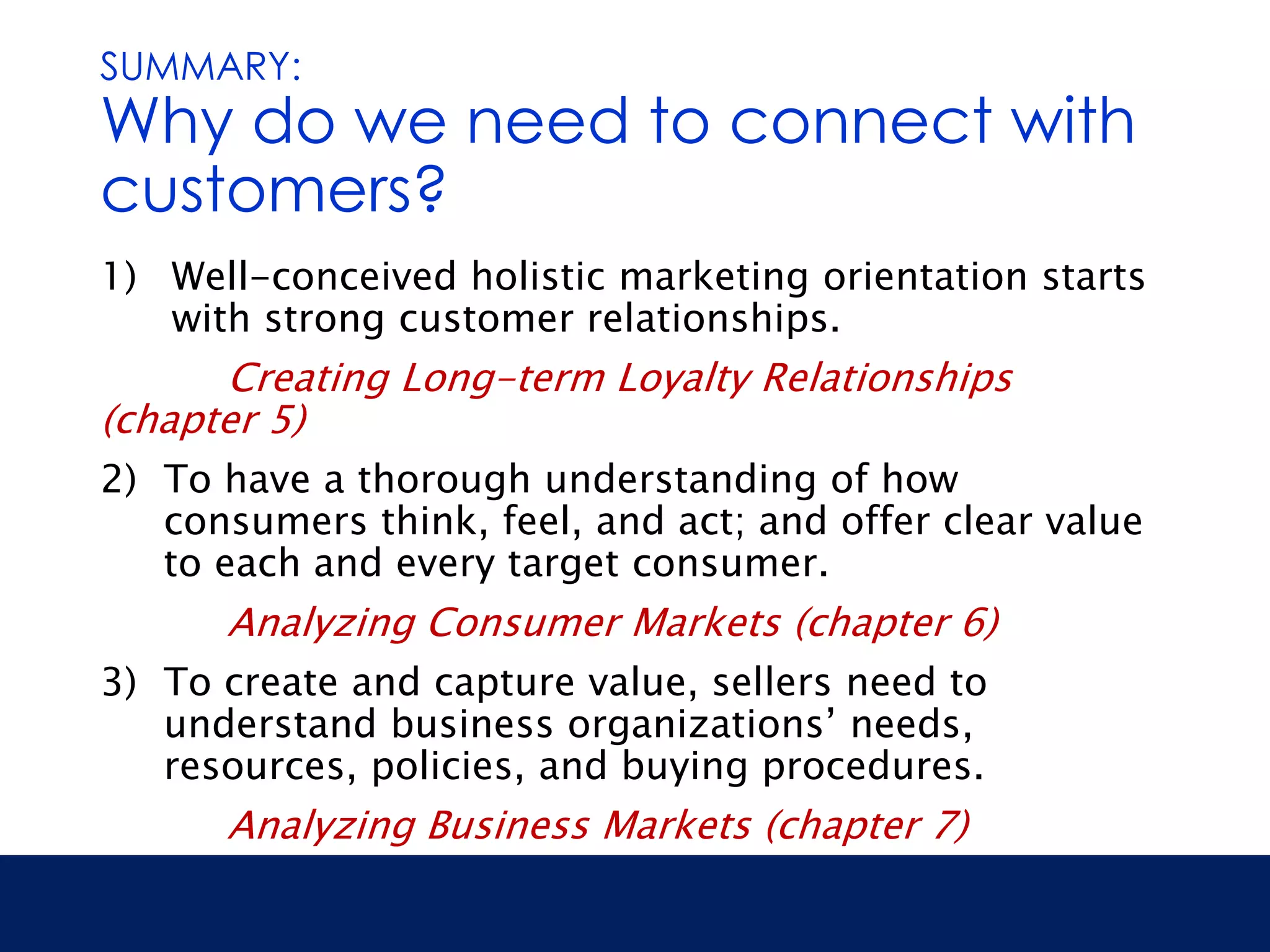 SUMMARY:
Why do we need to connect with customers?

1) Well-conceived holistic marketing orientation starts with strong customer relationships.

Creating Long-term Loyalty Relationships (chapter 5)

2) To have a thorough understanding of how consumers think, feel, and act; and offer clear value to each and every target consumer.

Analyzing Consumer Markets (chapter 6)

3) To create and capture value, sellers need to understand business organizations' needs, resources, policies, and buying procedures.

Analyzing Business Markets (chapter 7)